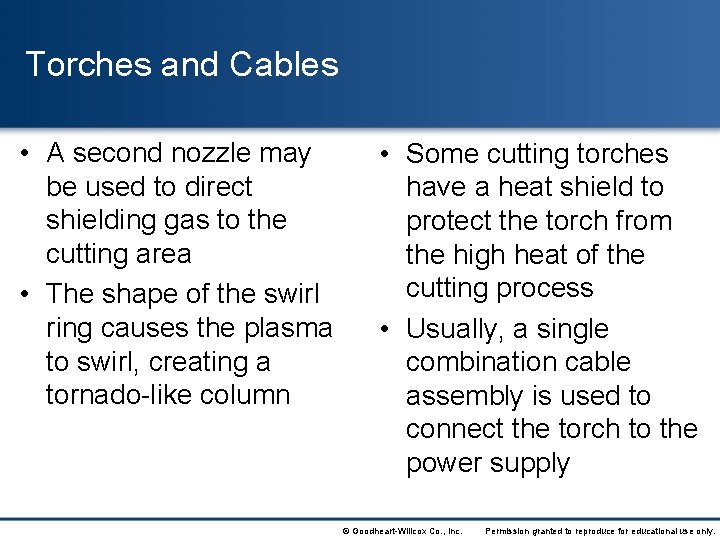 Torches and Cables

• A second nozzle may be used to direct shielding gas to the cutting area
• The shape of the swirl ring causes the plasma to swirl, creating a tornado-like column

• Some cutting torches have a heat shield to protect the torch from the high heat of the cutting process
• Usually, a single combination cable assembly is used to connect the torch to the power supply

© Goodheart-Willcox Co., Inc. Permission granted to reproduce for educational use only.